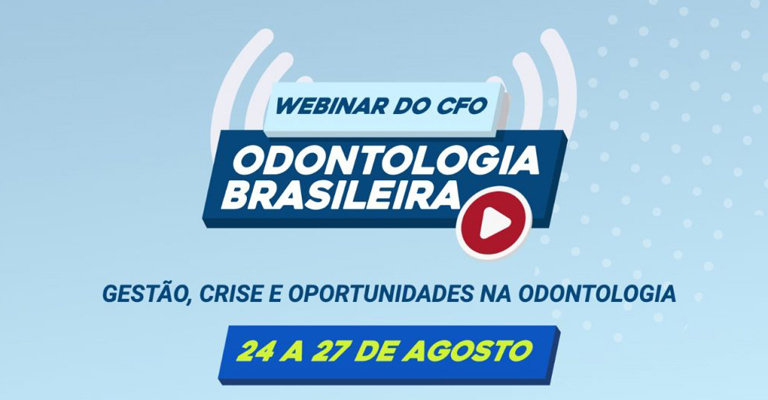 WEBINAR DO CFO

ODONTOLOGIA BRASILEIRA

GESTÃO, CRISE E OPORTUNIDADES NA ODONTOLOGIA

24 A 27 DE AGOSTO